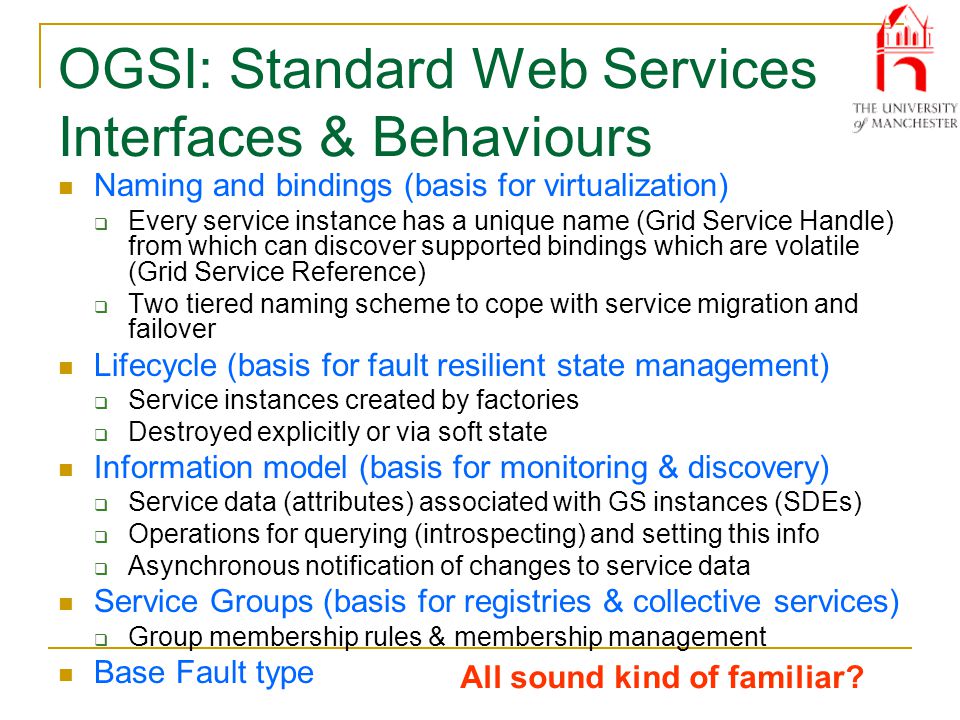 OGSI: Standard Web Services Interfaces & Behaviours

THE UNIVERSITY of MANCHESTER

- Naming and bindings (basis for virtualization)
  - Every service instance has a unique name (Grid Service Handle) from which can discover supported bindings which are volatile (Grid Service Reference)
  - Two tiered naming scheme to cope with service migration and failover
- Lifecycle (basis for fault resilient state management)
  - Service instances created by factories
  - Destroyed explicitly or via soft state
- Information model (basis for monitoring & discovery)
  - Service data (attributes) associated with GS instances (SDEs)
  - Operations for querying (introspecting) and setting this info
  - Asynchronous notification of changes to service data
- Service Groups (basis for registries & collective services)
  - Group membership rules & membership management
- Base Fault type

All sound kind of familiar?